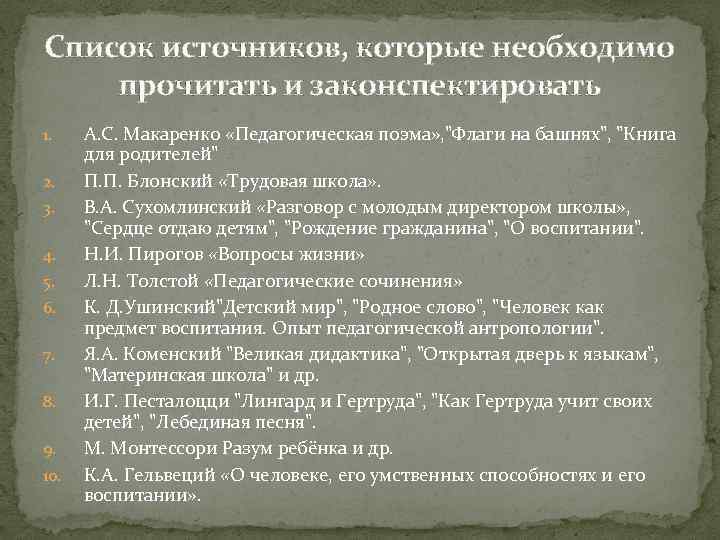 Список источников, которые необходимо прочитать и законспектировать

1. А.С. Макаренко «Педагогическая поэма»,"Флаги на башнях", "Книга для родителей"
2. П.П. Блонский «Трудовая школа».
3. В.А. Сухомлинский «Разговор с молодым директором школы», "Сердце отдаю детям", "Рождение гражданина", "О воспитании".
4. Н.И. Пирогов «Вопросы жизни»
5. Л.Н. Толстой «Педагогические сочинения»
6. К. Д.Ушинский"Детский мир", "Родное слово", "Человек как предмет воспитания. Опыт педагогической антропологии".
7. Я.А. Коменский "Великая дидактика", "Открытая дверь к языкам", "Материнская школа" и др.
8. И.Г. Песталоцци "Лингард и Гертруда", "Как Гертруда учит своих детей", "Лебединая песня".
9. М. Монтессори Разум ребёнка и др.
10. К.А. Гельвеций «О человеке, его умственных способностях и его воспитании».